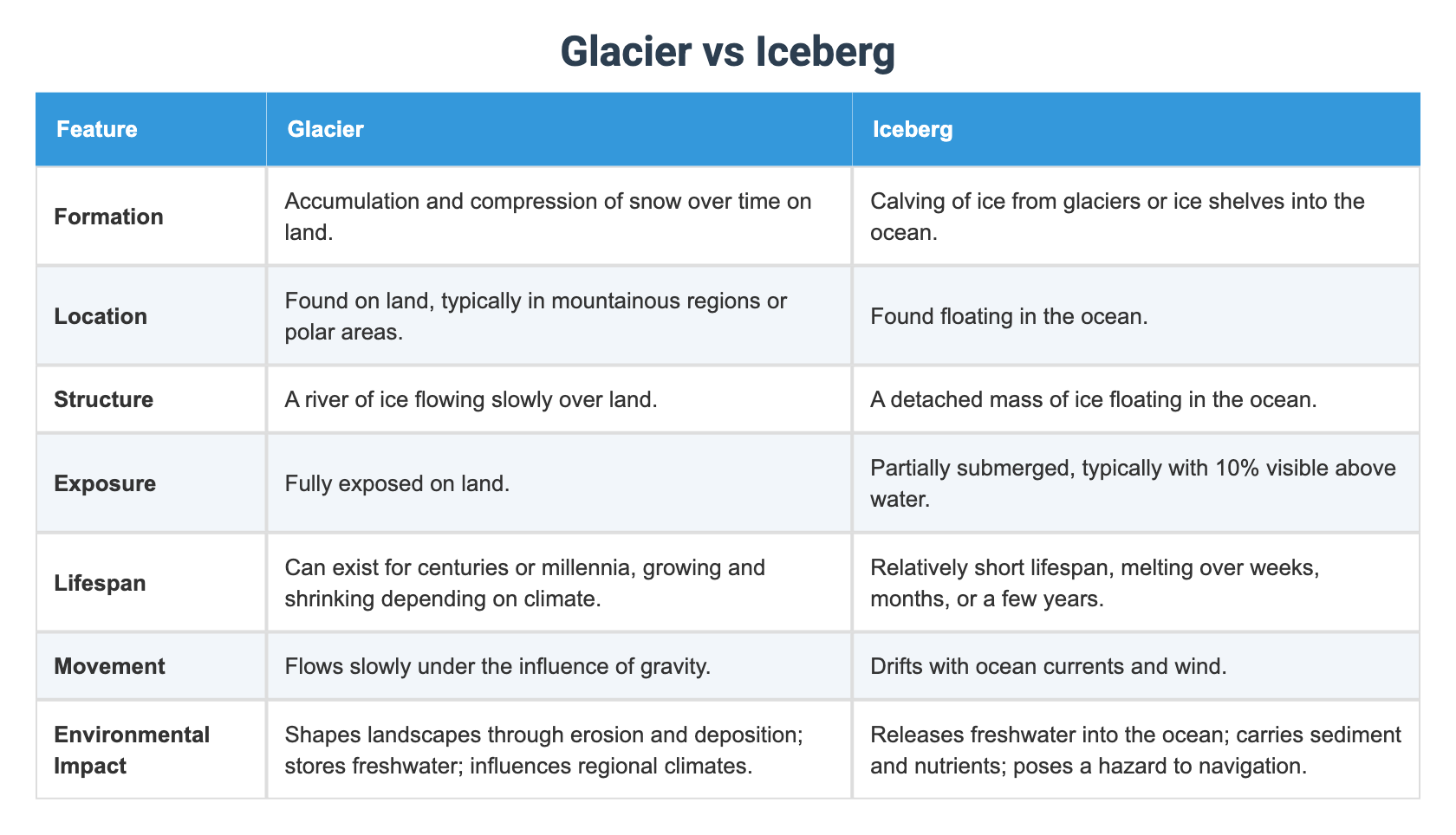 Glacier vs Iceberg

| Feature | Glacier | Iceberg |
|---|---|---|
| Formation | Accumulation and compression of snow over time on land. | Calving of ice from glaciers or ice shelves into the ocean. |
| Location | Found on land, typically in mountainous regions or polar areas. | Found floating in the ocean. |
| Structure | A river of ice flowing slowly over land. | A detached mass of ice floating in the ocean. |
| Exposure | Fully exposed on land. | Partially submerged, typically with 10% visible above water. |
| Lifespan | Can exist for centuries or millennia, growing and shrinking depending on climate. | Relatively short lifespan, melting over weeks, months, or a few years. |
| Movement | Flows slowly under the influence of gravity. | Drifts with ocean currents and wind. |
| Environmental Impact | Shapes landscapes through erosion and deposition; stores freshwater; influences regional climates. | Releases freshwater into the ocean; carries sediment and nutrients; poses a hazard to navigation. |